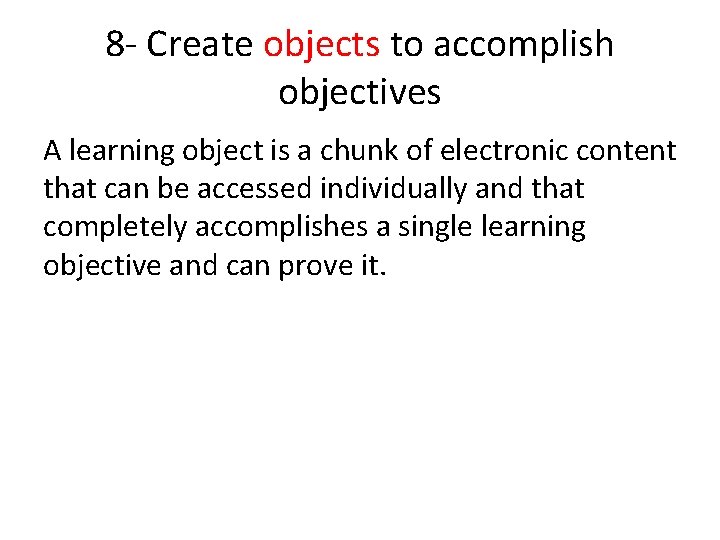 8- Create objects to accomplish objectives

A learning object is a chunk of electronic content that can be accessed individually and that completely accomplishes a single learning objective and can prove it.